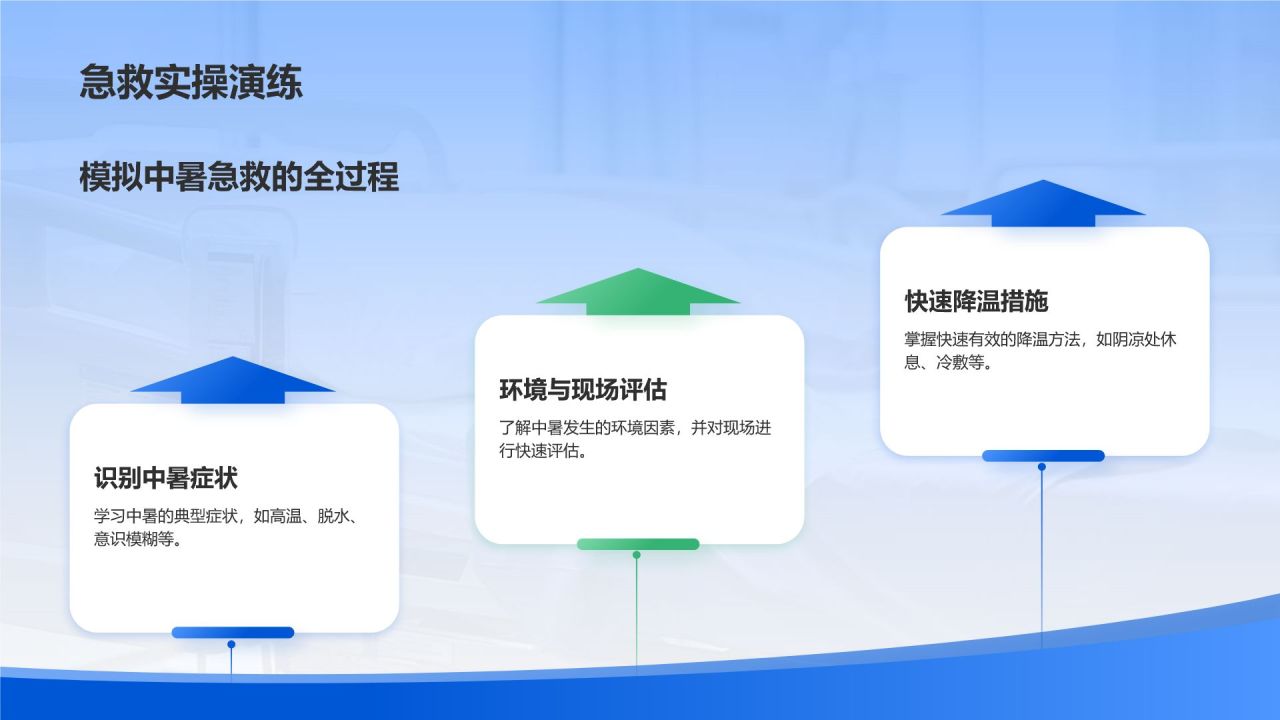 急救实操演练

模拟中暑急救的全过程

识别中暑症状

学习中暑的典型症状，如高温、脱水、意识模糊等。

环境与现场评估

了解中暑发生的环境因素，并对现场进行快速评估。

快速降温措施

掌握快速有效的降温方法，如阴凉处休息、冷敷等。